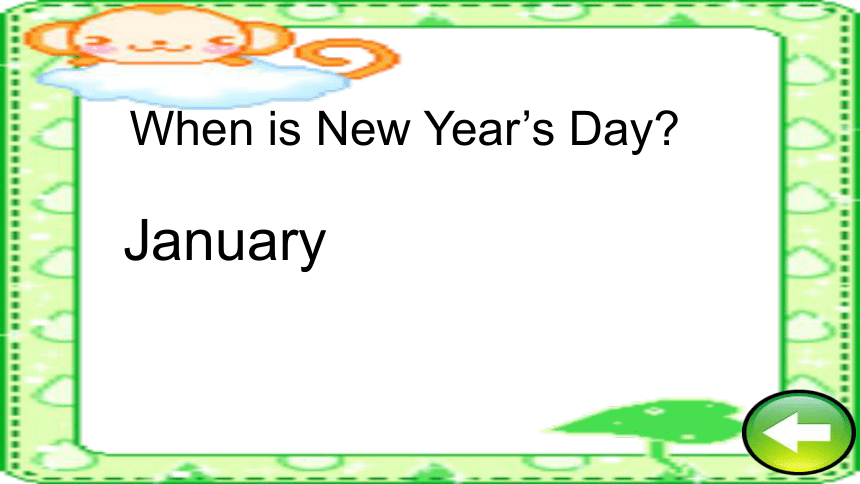 When is New Year’s Day?

January